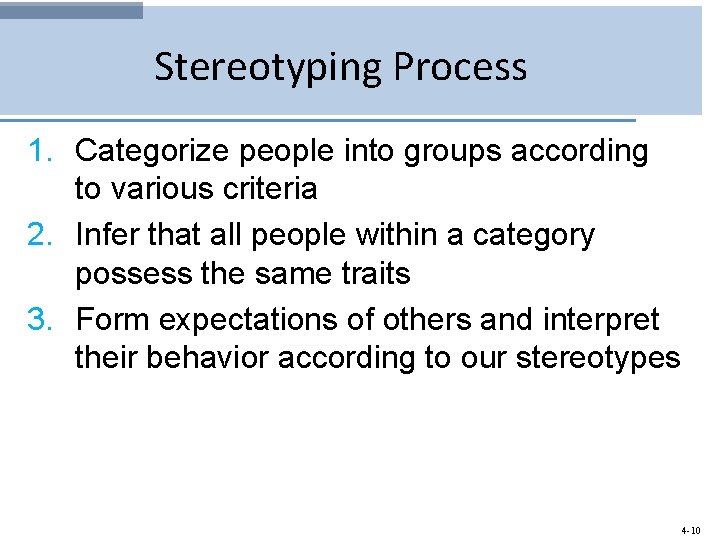 Stereotyping Process

1. Categorize people into groups according to various criteria
2. Infer that all people within a category possess the same traits
3. Form expectations of others and interpret their behavior according to our stereotypes

4-10